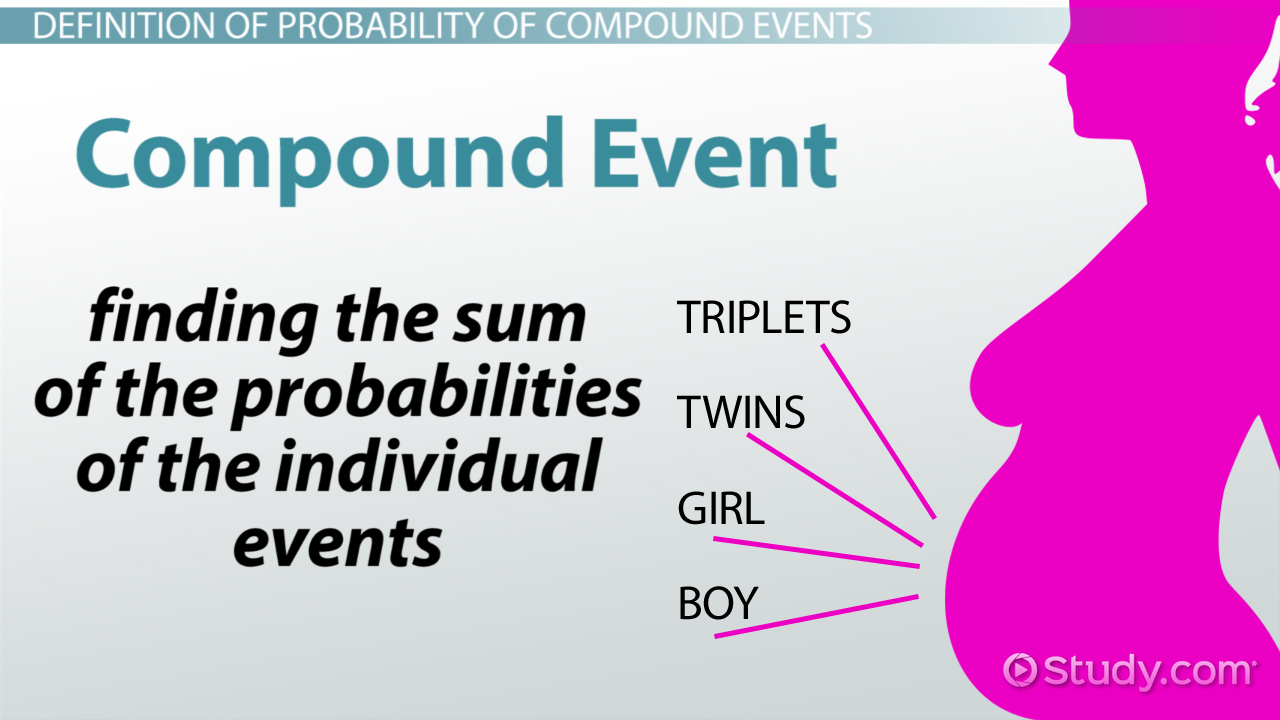 DEFINITION OF PROBABILITY OF COMPOUND EVENTS

Compound Event

finding the sum of the probabilities of the individual events

TRIPLETS

TWINS

GIRL

BOY

Study.com